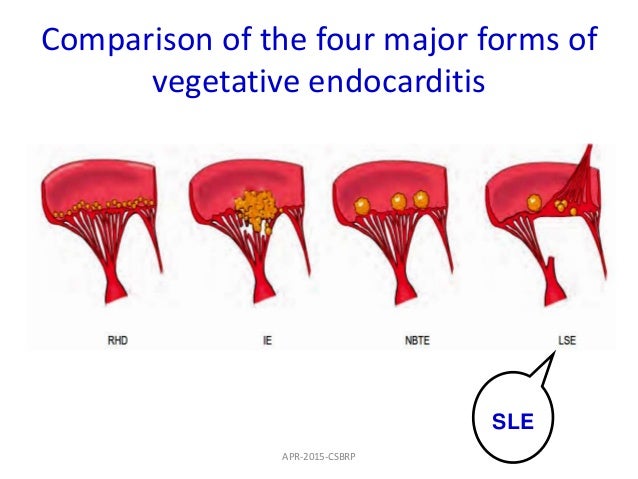 Comparison of the four major forms of vegetative endocarditis

RHD

IE

NBTE

LSE

SLE

APR-2015-CSBRP